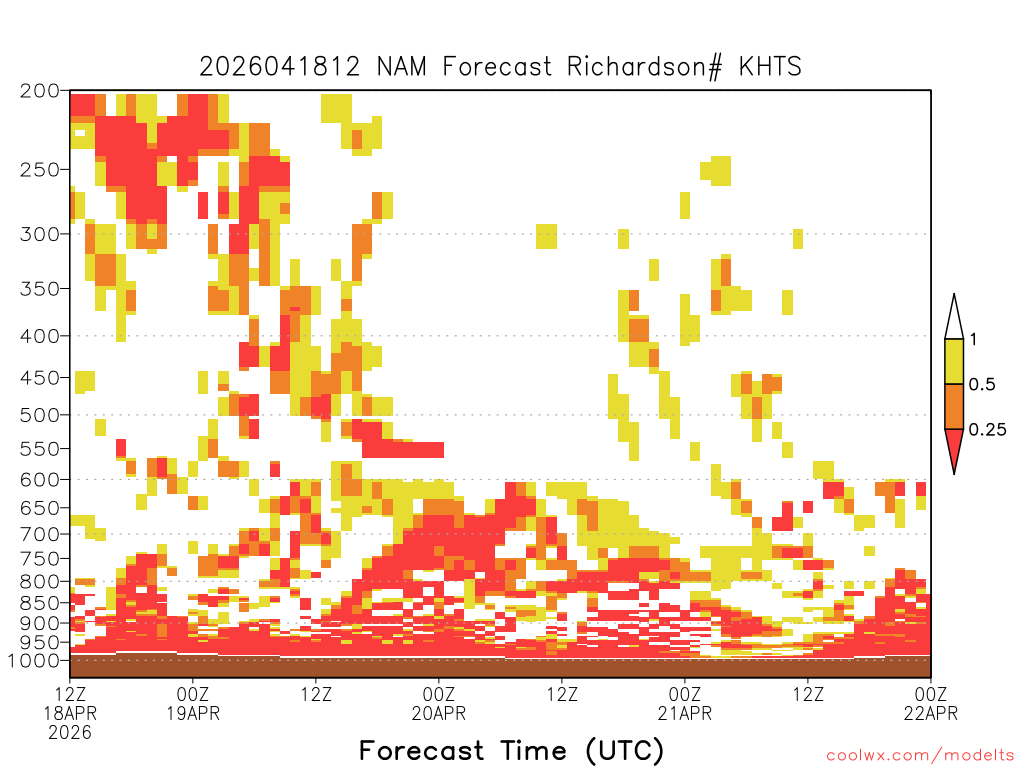 2026041812 NAM Forecast Richardson# KHTS

200
250
300
350
400
450
500
550
600
650
700
750
800
850
900
950
1000

1
0.5
0.25

12Z 18APR 2026
00Z 19APR
12Z
00Z 20APR
12Z
00Z 21APR
12Z
00Z 22APR

Forecast Time (UTC)

coolwx.com/modelts